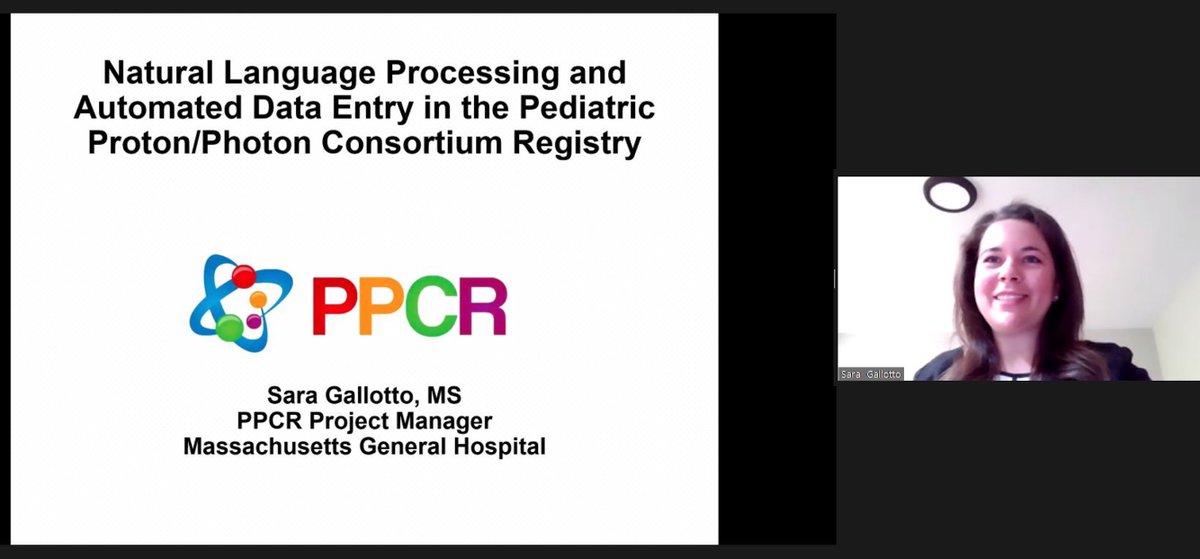 Natural Language Processing and Automated Data Entry in the Pediatric Proton/Photon Consortium Registry

PPCR

Sara Gallotto, MS
PPCR Project Manager
Massachusetts General Hospital

Sara Gallotto